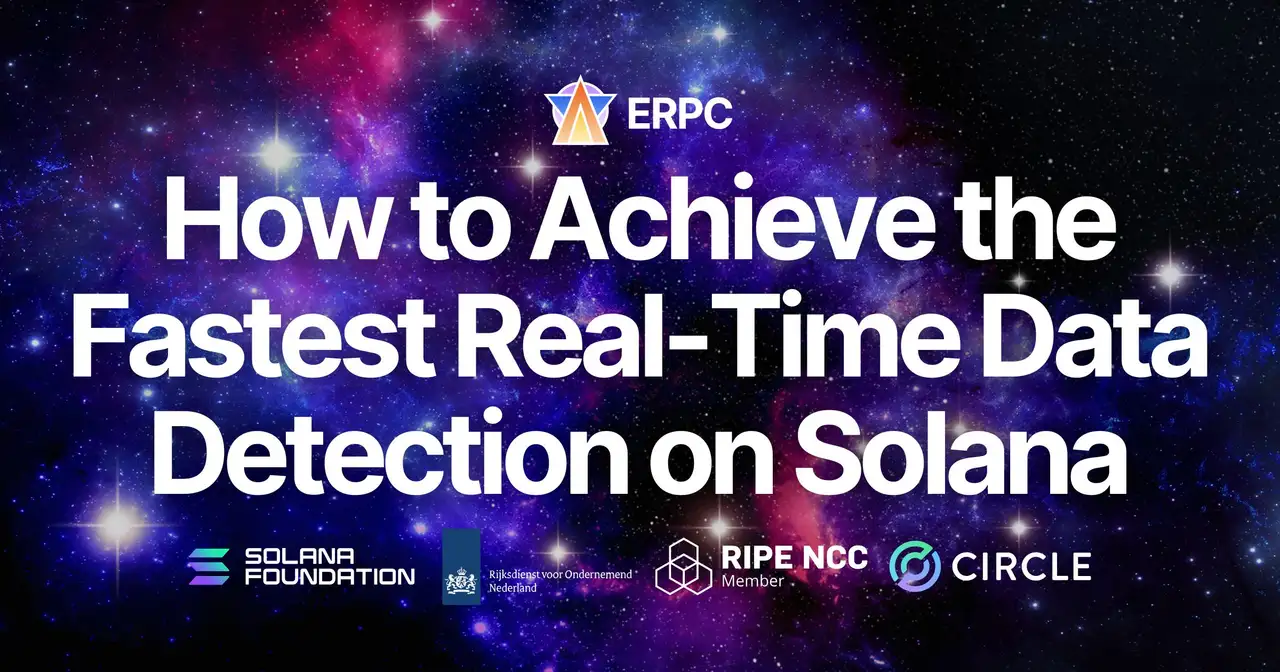 ERPC

How to Achieve the Fastest Real-Time Data Detection on Solana

SOLANA FOUNDATION

Rijksdienst voor Ondernemend Nederland

RIPE NCC Member

CIRCLE